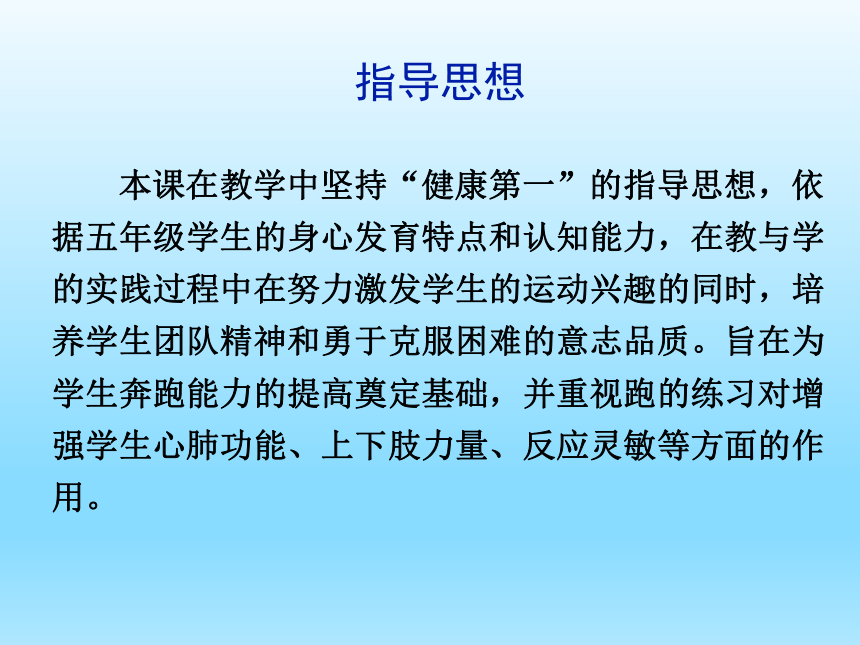 指导思想

本课在教学中坚持“健康第一”的指导思想，依据五年级学生的身心发育特点和认知能力，在教与学的实践过程中在努力激发学生的运动兴趣的同时，培养学生团队精神和勇于克服困难的意志品质。旨在为学生奔跑能力的提高奠定基础，并重视跑的练习对增强学生心肺功能、上下肢力量、反应灵敏等方面的作用。